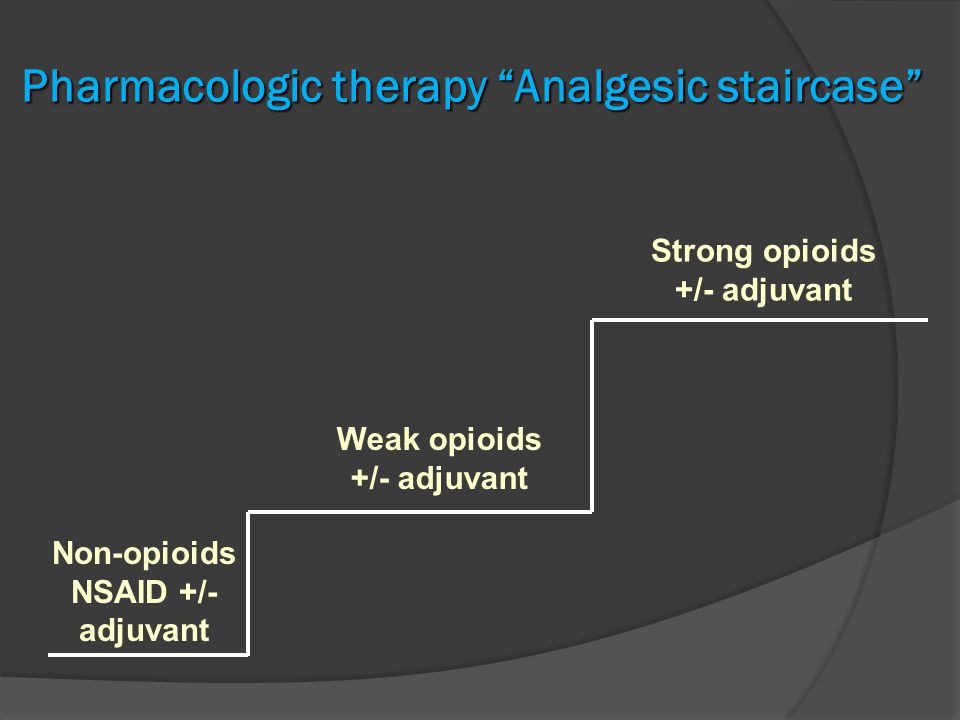 Pharmacologic therapy “Analgesic staircase”

Strong opioids
+/- adjuvant

Weak opioids
+/- adjuvant

Non-opioids
NSAID +/-
adjuvant